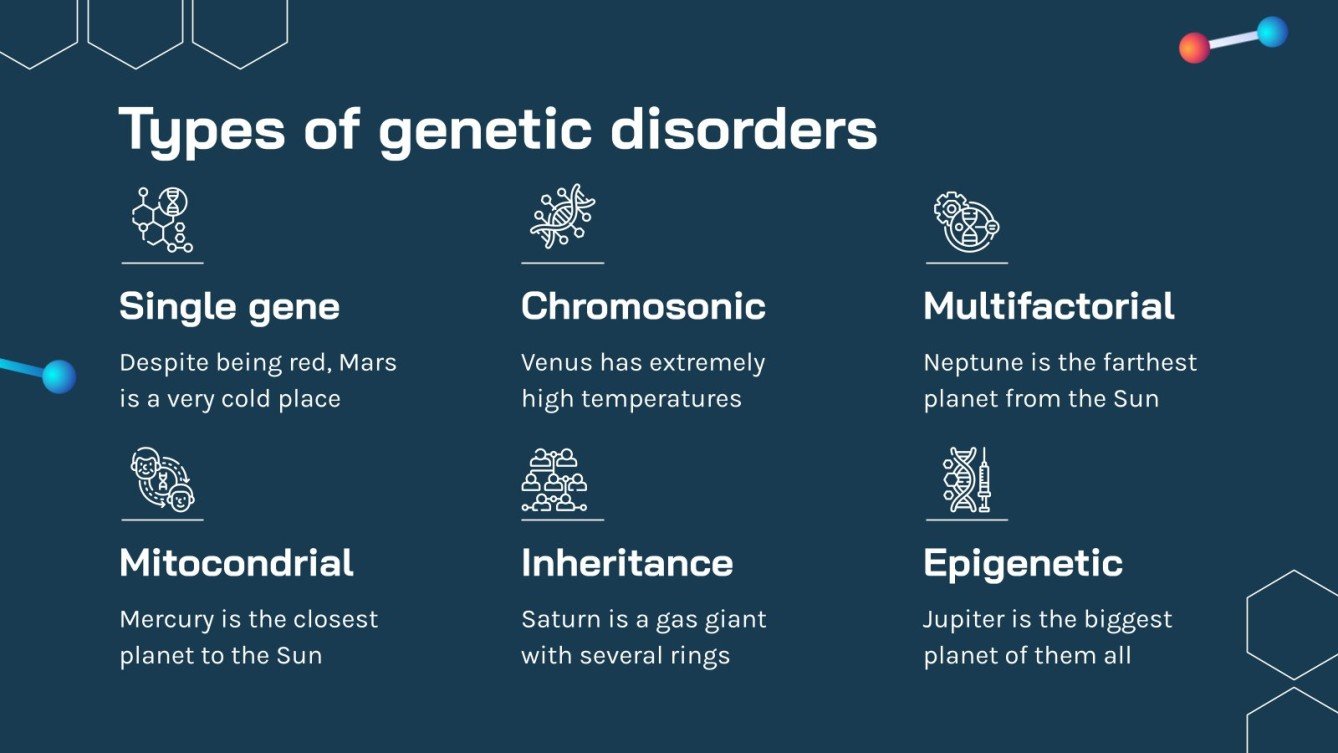 Types of genetic disorders

Single gene

Despite being red, Mars is a very cold place

Chromosonic

Venus has extremely high temperatures

Multifactorial

Neptune is the farthest planet from the Sun

Mitocondrial

Mercury is the closest planet to the Sun

Inheritance

Saturn is a gas giant with several rings

Epigenetic

Jupiter is the biggest planet of them all